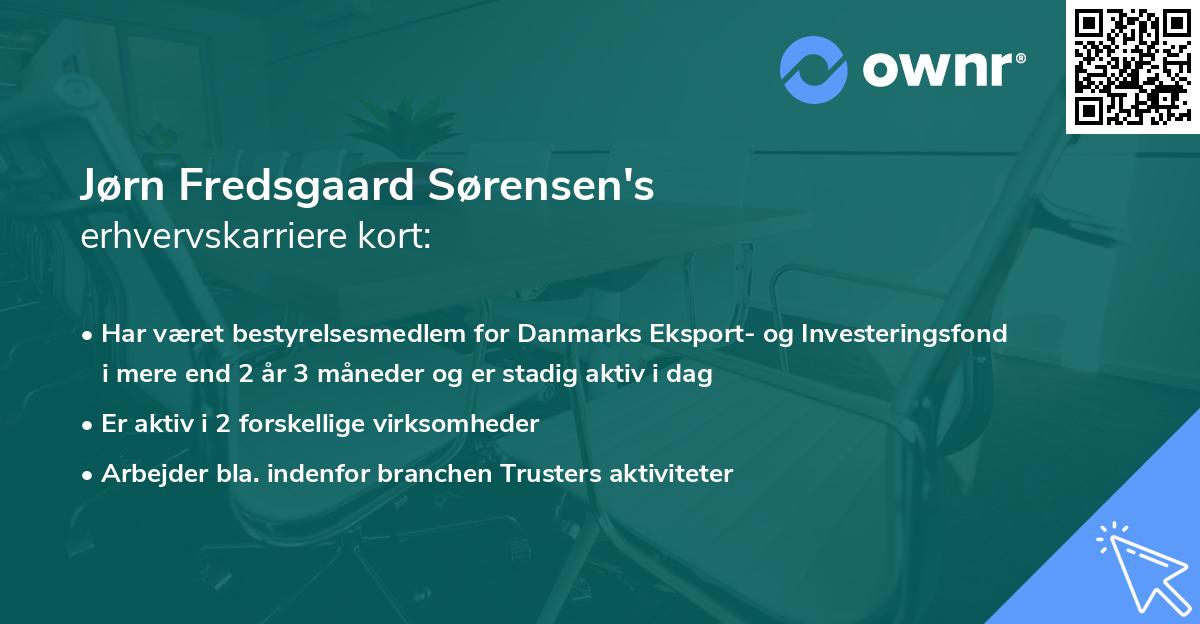 ownr®

Jørn Fredsgaard Sørensen's
erhvervskarriere kort:

• Har været bestyrelsesmedlem for Danmarks Eksport- og Investeringsfond i mere end 2 år 3 måneder og er stadig aktiv i dag
• Er aktiv i 2 forskellige virksomheder
• Arbejder bla. indenfor branchen Trusters aktiviteter